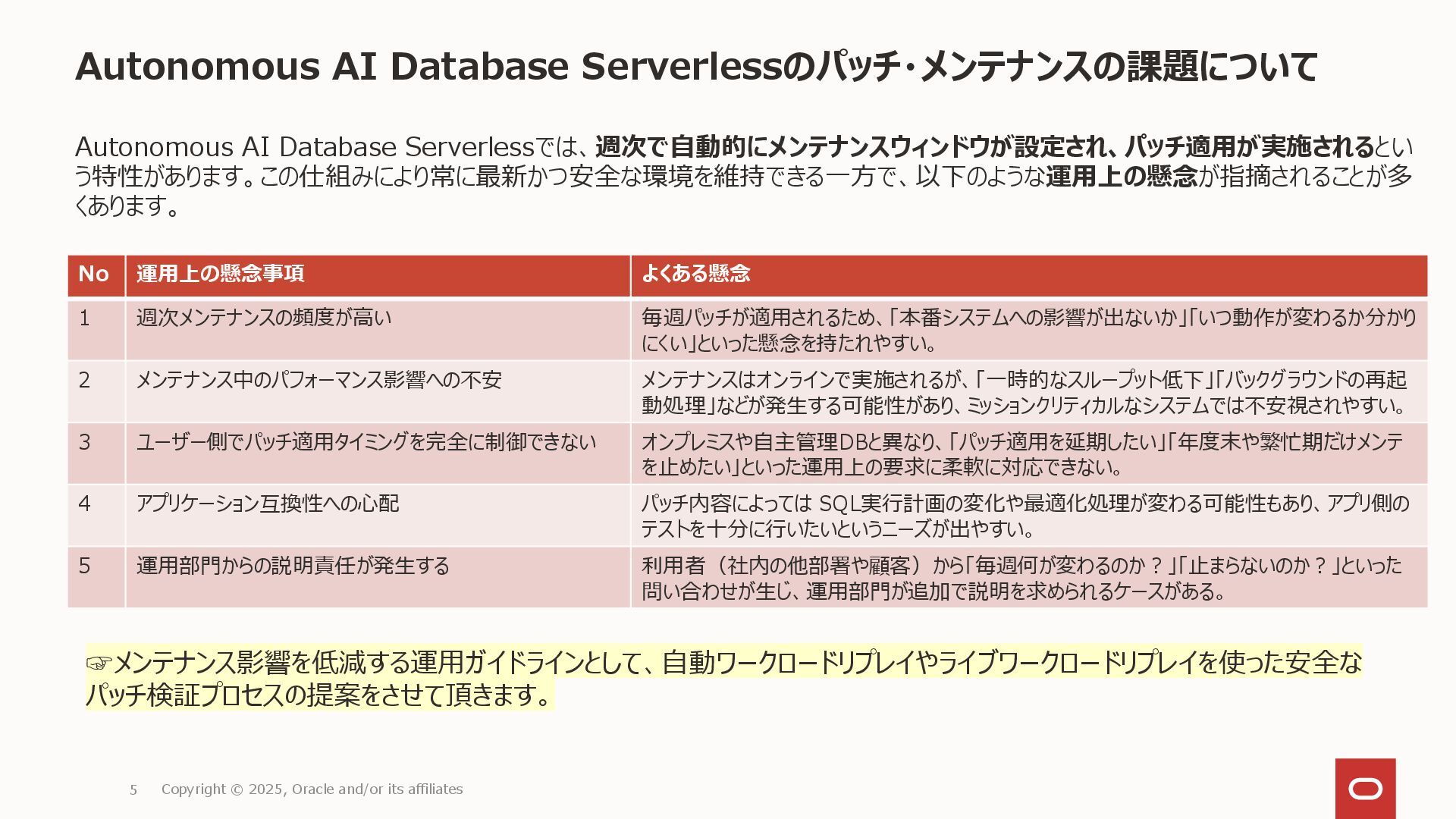 Autonomous AI Database Serverlessのパッチ・メンテナンスの課題について

Autonomous AI Database Serverlessでは、週次で自動的にメンテナンスウィンドウが設定され、パッチ適用が実施されるという特性があります。この仕組みにより常に最新かつ安全な環境を維持できる一方で、以下のような運用上の懸念が指摘されることが多くあります。

| No | 運用上の懸念事項 | よくある懸念 |
|---|---|---|
| 1 | 週次メンテナンスの頻度が高い | 毎週パッチが適用されるため、「本番システムへの影響が出ないか」「いつ動作が変わるか分かりにくい」といった懸念を持たれやすい。 |
| 2 | メンテナンス中のパフォーマンス影響への不安 | メンテナンスはオンラインで実施されるが、「一時的なスループット低下」「バックグラウンドの再起動処理」などが発生する可能性があり、ミッションクリティカルなシステムでは不安視されやすい。 |
| 3 | ユーザー側でパッチ適用タイミングを完全に制御できない | オンプレミスや自主管理DBと異なり、「パッチ適用を延期したい」「年度末や繁忙期だけメンテを止めたい」といった運用上の要求に柔軟に対応できない。 |
| 4 | アプリケーション互換性への心配 | パッチ内容によっては SQL実行計画の変化や最適化処理が変わる可能性もあり、アプリ側のテストを十分に行いたいというニーズが出やすい。 |
| 5 | 運用部門からの説明責任が発生する | 利用者（社内の他部署や顧客）から「毎週何が変わるのか？」「止まらないのか？」といった問い合わせが生じ、運用部門が追加で説明を求められるケースがある。 |

☞メンテナンス影響を低減する運用ガイドラインとして、自動ワークロードリプレイやライブワークロードリプレイを使った安全なパッチ検証プロセスの提案をさせて頂きます。

5 Copyright © 2025, Oracle and/or its affiliates